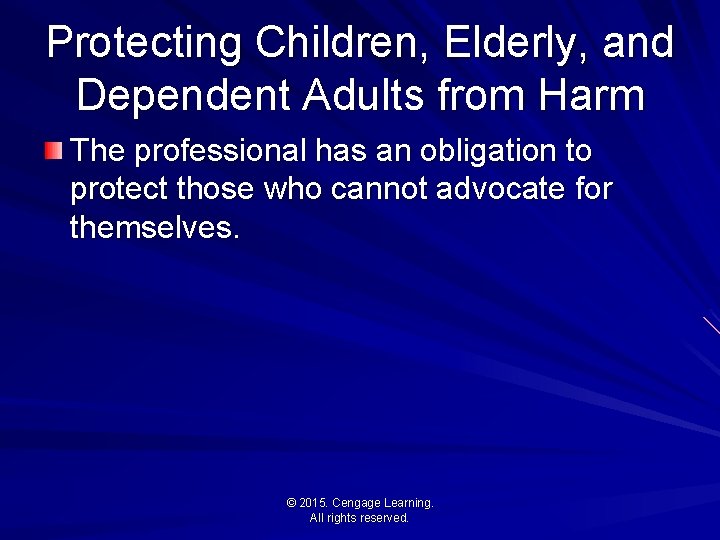 Protecting Children, Elderly, and Dependent Adults from Harm

The professional has an obligation to protect those who cannot advocate for themselves.

© 2015. Cengage Learning.
All rights reserved.